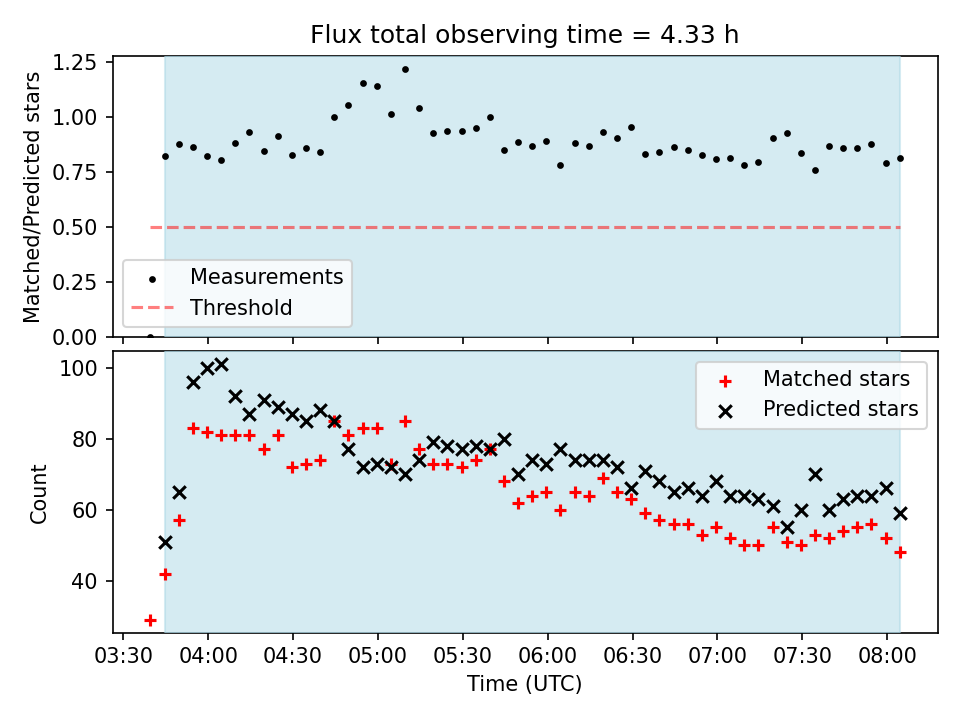 Flux total observing time = 4.33 h

Matched/Predicted stars

1.25
1.00
0.75
0.50
0.25
0.00

Measurements
Threshold

Count

100
80
60
40

Matched stars
Predicted stars

03:30 04:00 04:30 05:00 05:30 06:00 06:30 07:00 07:30 08:00

Time (UTC)